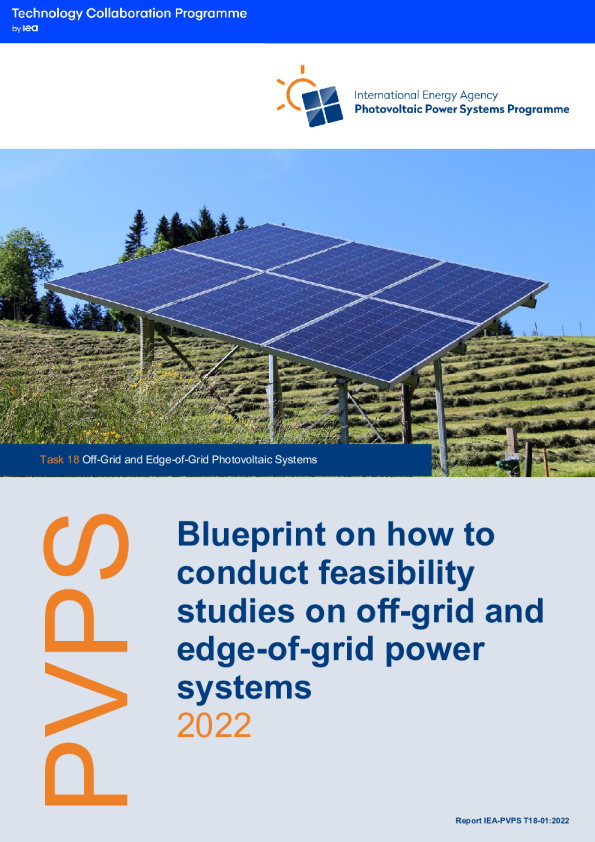 Technology Collaboration Programme
by iea

International Energy Agency
Photovoltaic Power Systems Programme

Task 18 Off-Grid and Edge-of-Grid Photovoltaic Systems

PVPS

Blueprint on how to conduct feasibility studies on off-grid and edge-of-grid power systems
2022

Report IEA-PVPS T18-01:2022